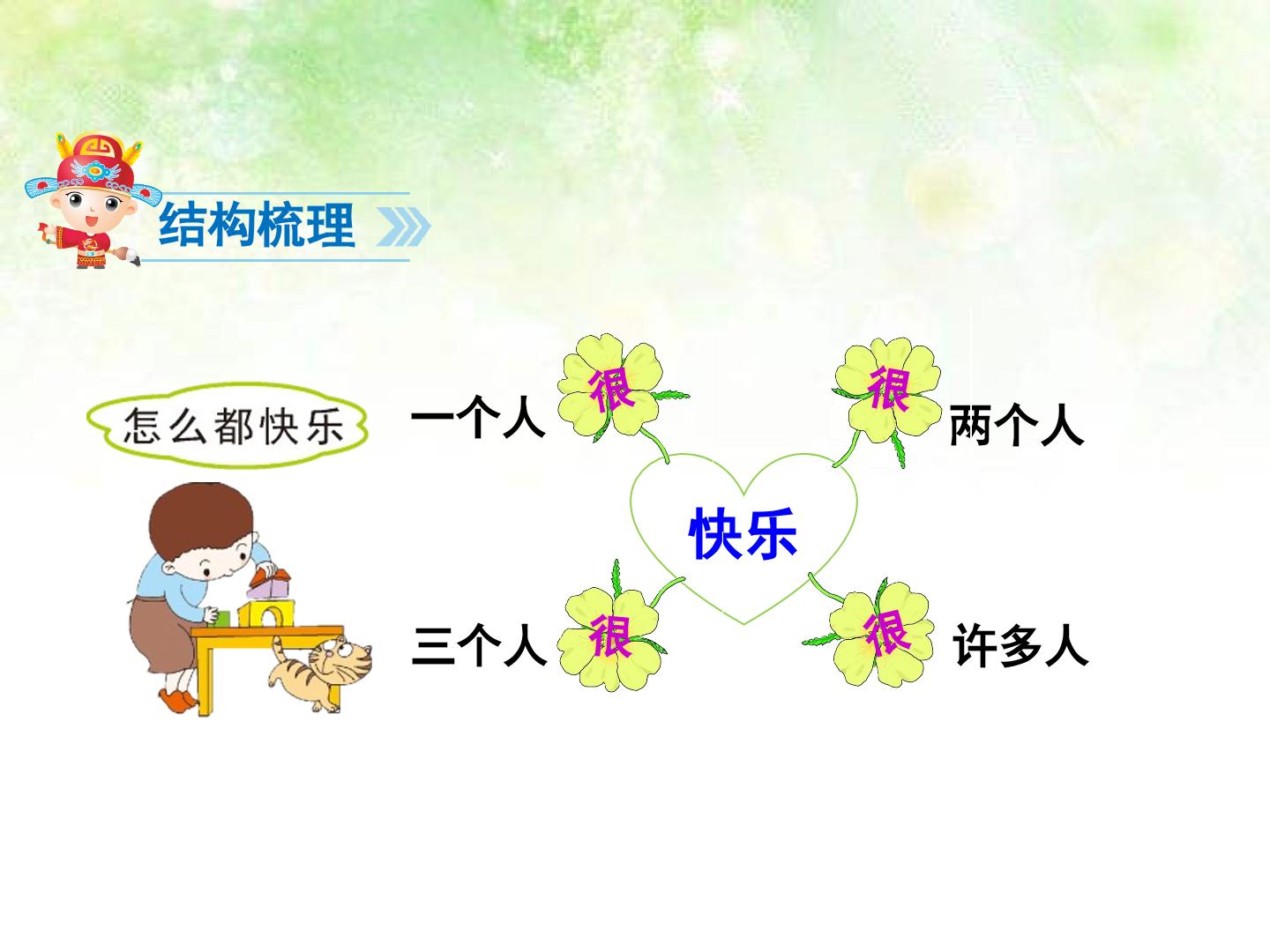 结构梳理

怎么都快乐

一个人

很

很

两个人

快乐

三个人

很

很

许多人